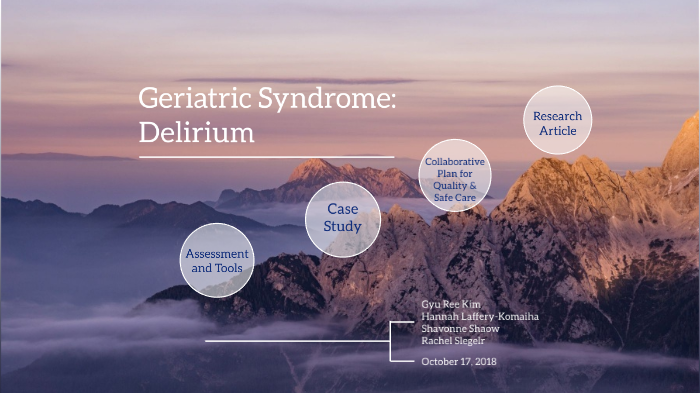 Geriatric Syndrome: Delirium

Assessment and Tools

Case Study

Collaborative Plan for Quality & Safe Care

Research Article

Gyu Ree Kim
Hannah Laffery-Komaiha
Shavonne Shaow
Rachel Slegelr

October 17, 2018